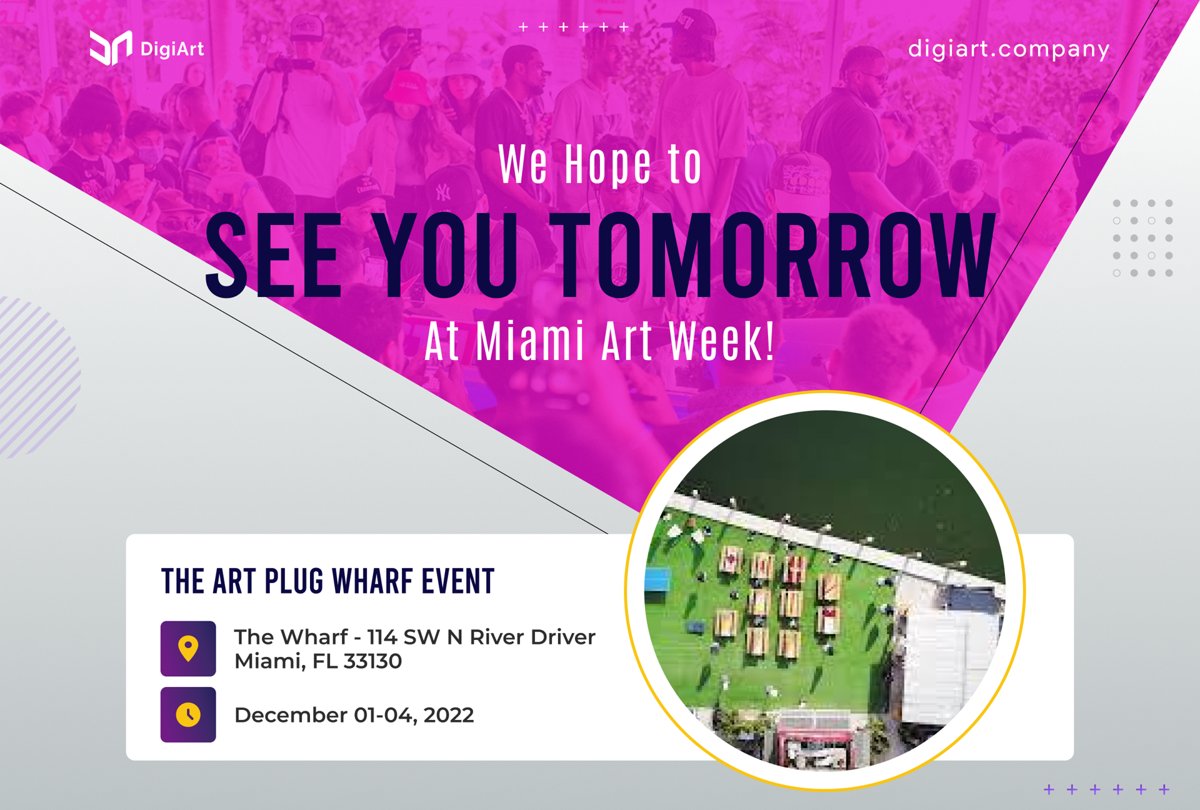 DigiArt

digiart.company

We Hope to

SEE YOU TOMORROW

At Miami Art Week!

THE ART PLUG WHARF EVENT

The Wharf - 114 SW N River Driver
Miami, FL 33130

December 01-04, 2022